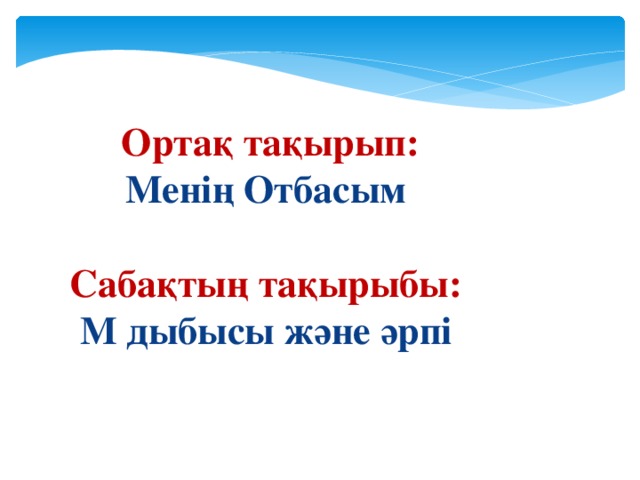 Ортақ тақырып:
Менің Отбасым

Сабақтың тақырыбы:
М дыбысы және әрпі